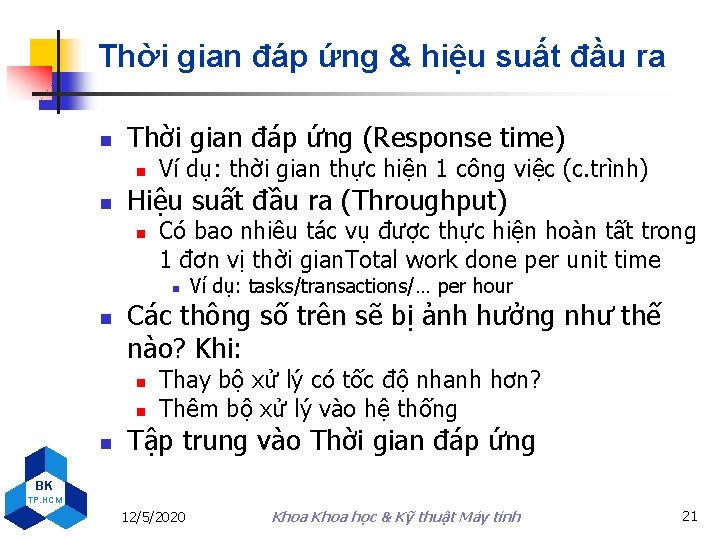 Thời gian đáp ứng & hiệu suất đầu ra

- Thời gian đáp ứng (Response time)
  - Ví dụ: thời gian thực hiện 1 công việc (c.trình)
- Hiệu suất đầu ra (Throughput)
  - Có bao nhiêu tác vụ được thực hiện hoàn tất trong 1 đơn vị thời gianTotal work done per unit time
    - Ví dụ: tasks/transactions/… per hour
- Các thông số trên sẽ bị ảnh hưởng như thế nào? Khi:
  - Thay bộ xử lý có tốc độ nhanh hơn?
  - Thêm bộ xử lý vào hệ thống
- Tập trung vào Thời gian đáp ứng

BK
TP.HCM

12/5/2020

Khoa Khoa học & Kỹ thuật Máy tính

21